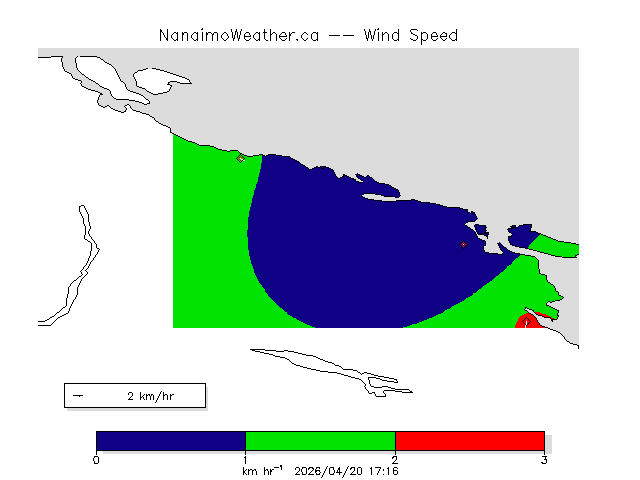 NanaimoWeather.ca -- Wind Speed

2 km/hr

0
1
2
3
km hr$^{-1}$ 2026/04/20 17:16